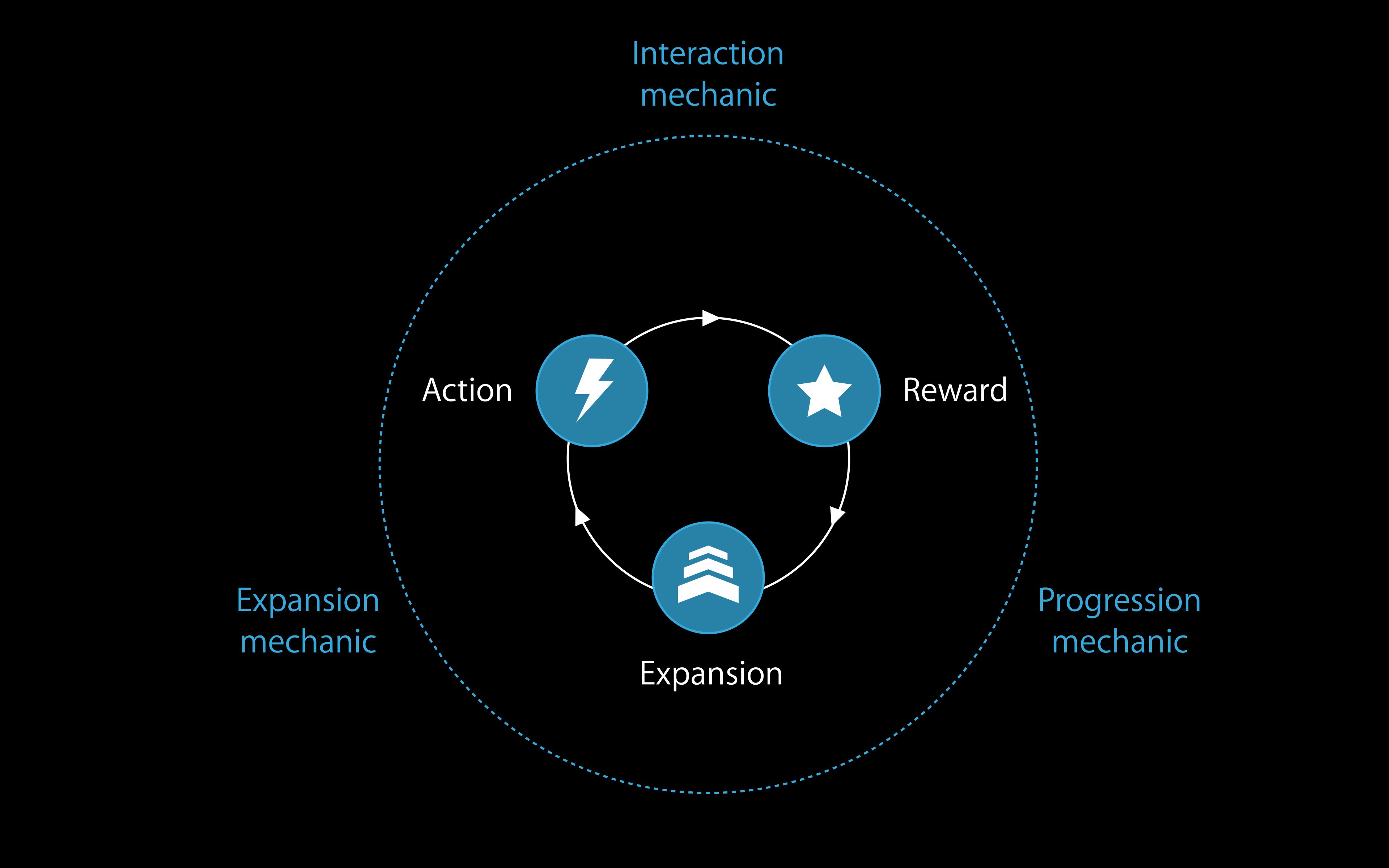 Interaction mechanic

Action

Reward

Expansion

Expansion mechanic

Progression mechanic